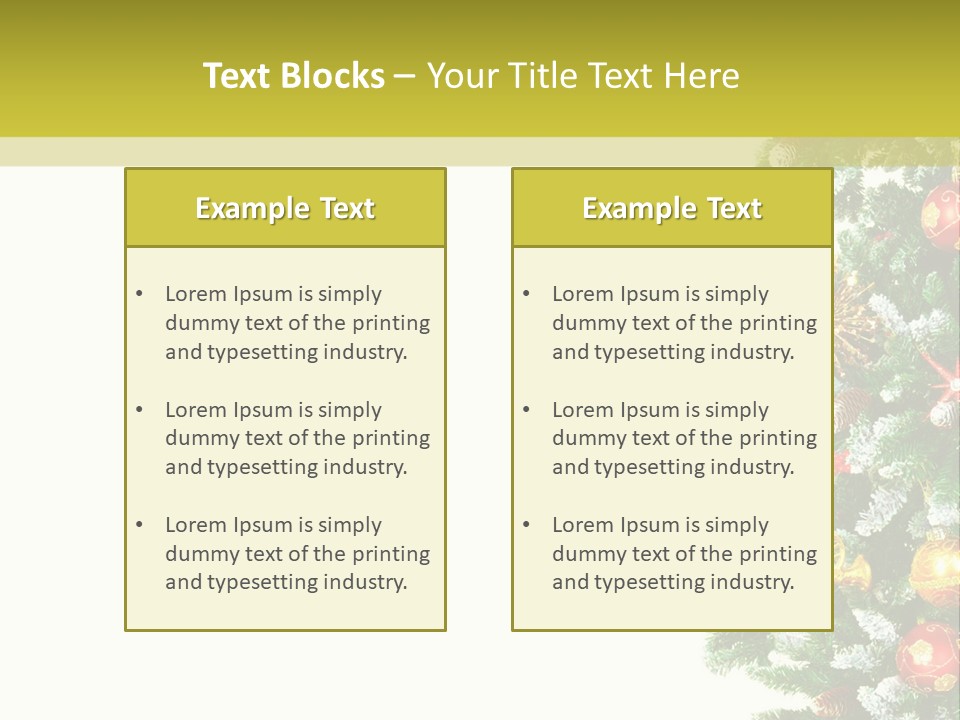 Text Blocks – Your Title Text Here

Example Text

• Lorem Ipsum is simply dummy text of the printing and typesetting industry.

• Lorem Ipsum is simply dummy text of the printing and typesetting industry.

• Lorem Ipsum is simply dummy text of the printing and typesetting industry.

Example Text

• Lorem Ipsum is simply dummy text of the printing and typesetting industry.

• Lorem Ipsum is simply dummy text of the printing and typesetting industry.

• Lorem Ipsum is simply dummy text of the printing and typesetting industry.